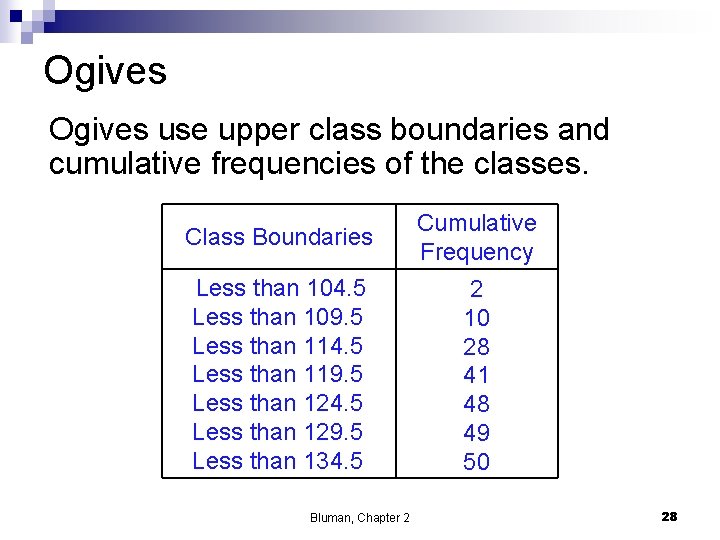 Ogives

Ogives use upper class boundaries and cumulative frequencies of the classes.

| Class Boundaries | Cumulative Frequency |
|---|---|
| Less than 104.5 | 2 |
| Less than 109.5 | 10 |
| Less than 114.5 | 28 |
| Less than 119.5 | 41 |
| Less than 124.5 | 48 |
| Less than 129.5 | 49 |
| Less than 134.5 | 50 |

Bluman, Chapter 2

28